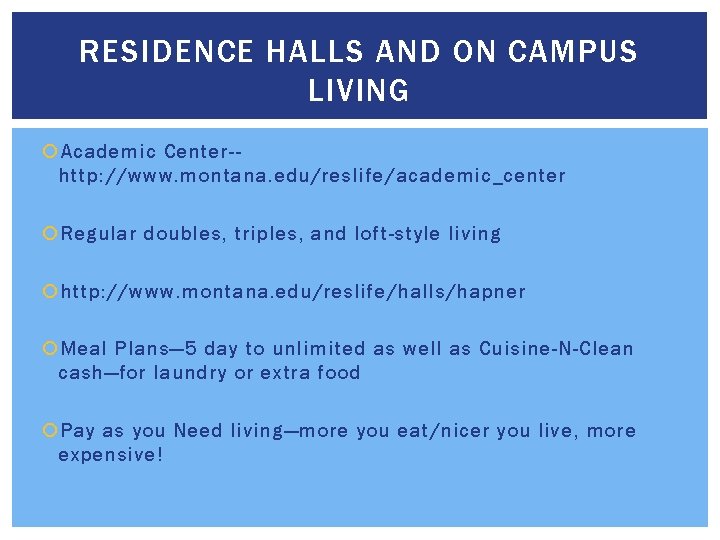 RESIDENCE HALLS AND ON CAMPUS LIVING

Academic Center-- http://www.montana.edu/reslife/academic_center

Regular doubles, triples, and loft-style living

http://www.montana.edu/reslife/halls/hapner

Meal Plans—5 day to unlimited as well as Cuisine-N-Clean cash—for laundry or extra food

Pay as you Need living—more you eat/nicer you live, more expensive!